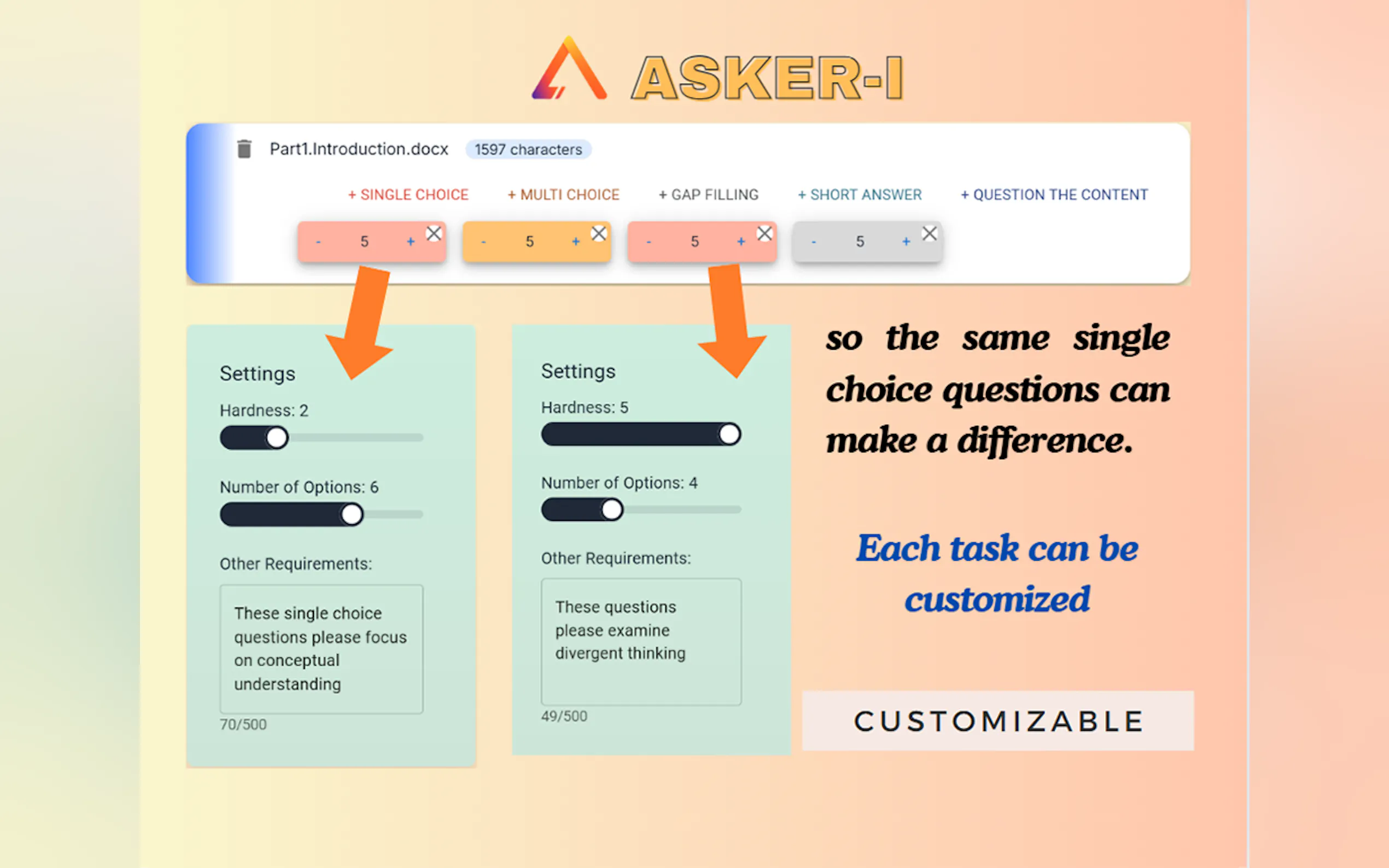 ASKER-I

Part1.Introduction.docx 1597 characters

+ SINGLE CHOICE + MULTI CHOICE + GAP FILLING + SHORT ANSWER + QUESTION THE CONTENT

- 5 +
- 5 +
- 5 +
- 5 +

Settings

Hardness: 2

Number of Options: 6

Other Requirements:

These single choice questions please focus on conceptual understanding

70/500

Settings

Hardness: 5

Number of Options: 4

Other Requirements:

These questions please examine divergent thinking

49/500

so the same single choice questions can make a difference.

Each task can be customized

CUSTOMIZABLE